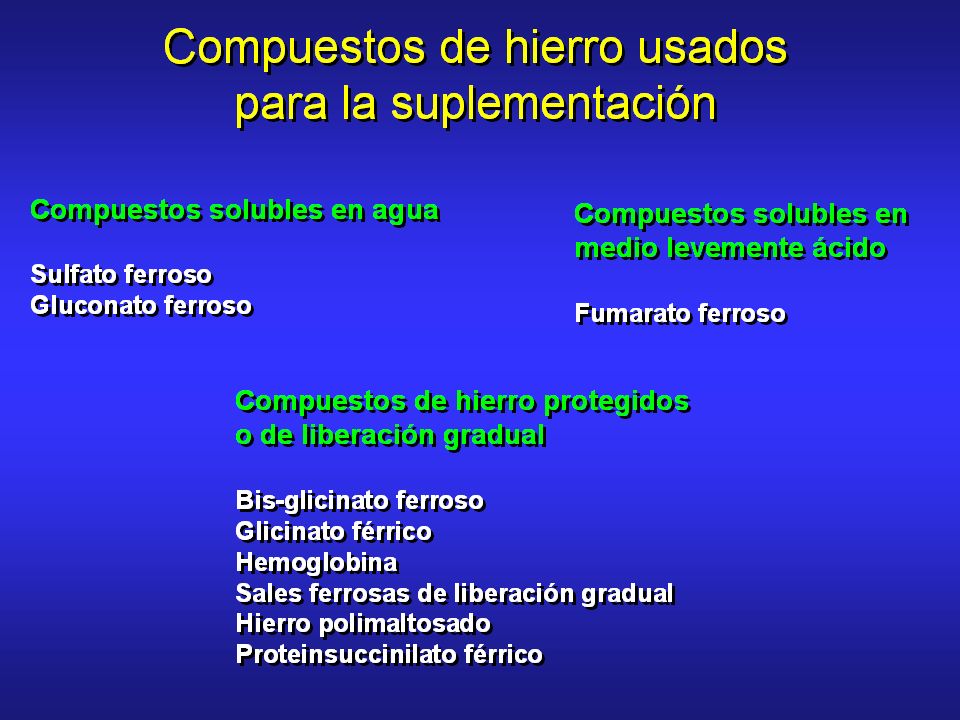 Compuestos de hierro usados para la suplementación

Compuestos solubles en agua

Sulfato ferroso
Gluconato ferroso

Compuestos solubles en medio levemente ácido

Fumarato ferroso

Compuestos de hierro protegidos o de liberación gradual

Bis-glicinato ferroso
Glicinato férrico
Hemoglobina
Sales ferrosas de liberación gradual
Hierro polimaltosado
Proteinsuccinilato férrico